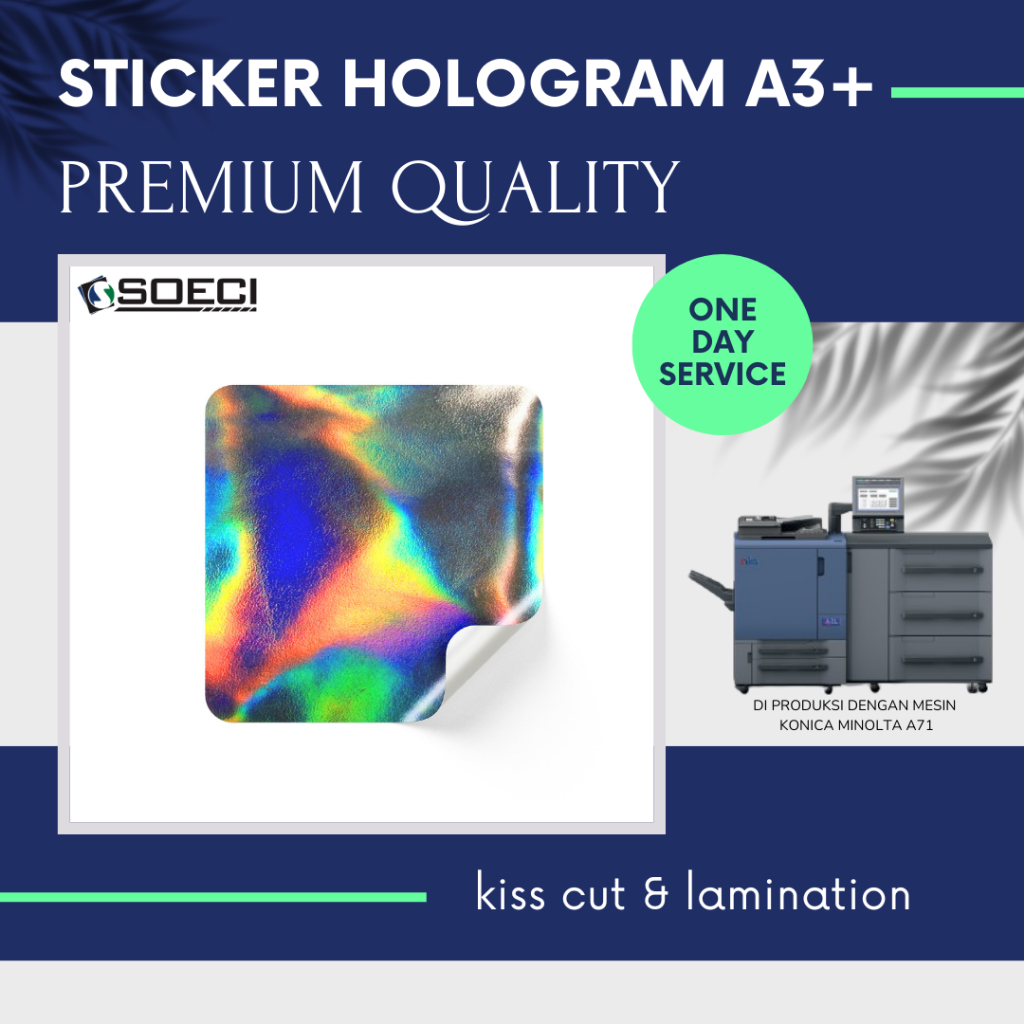 STICKER HOLOGRAM A3+
PREMIUM QUALITY

SOECI

ONE DAY SERVICE

DI PRODUKSI DENGAN MESIN KONICA MINOLTA A71

kiss cut & lamination